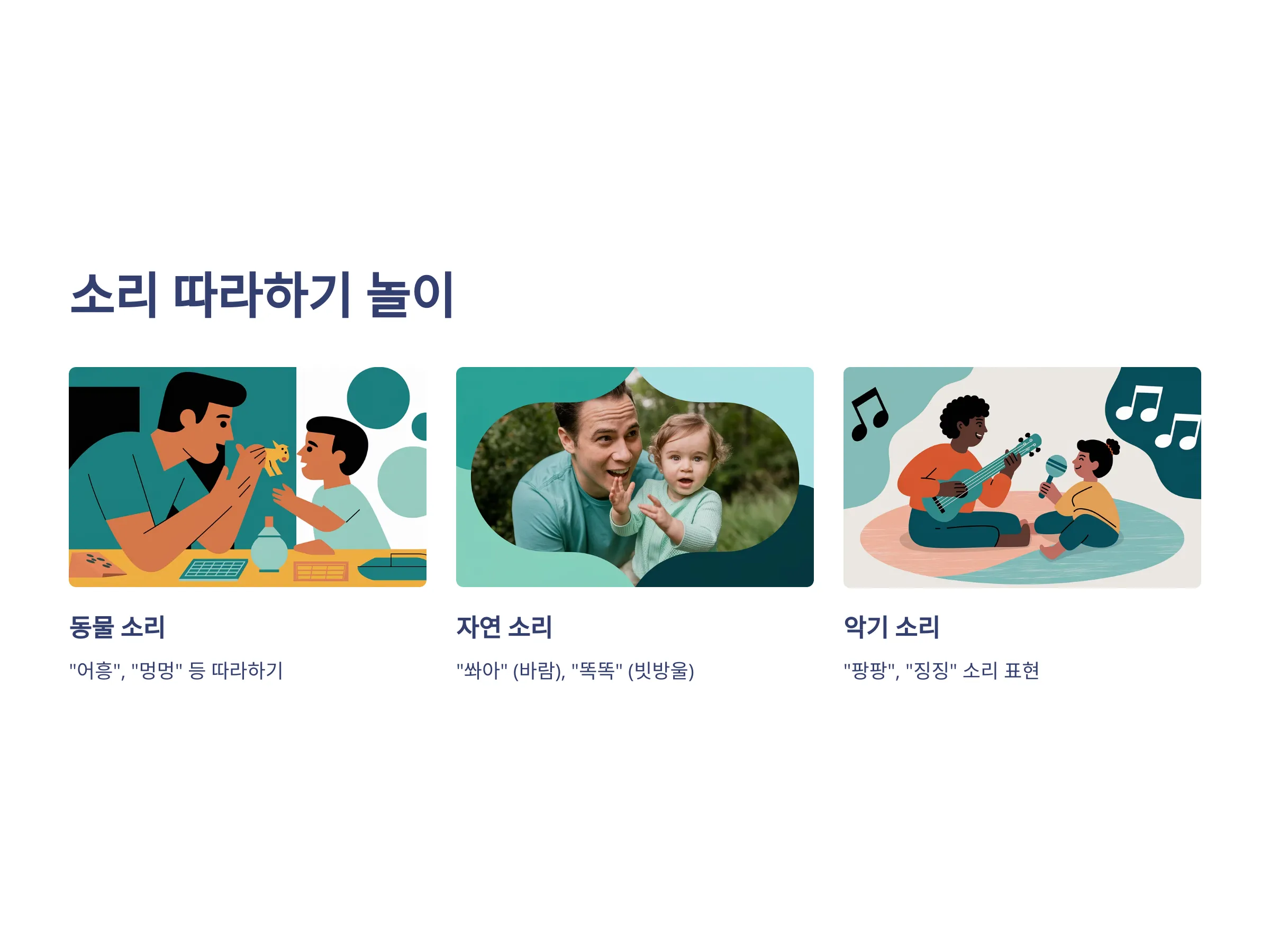 소리 따라하기 놀이

동물 소리

"어흥", "멍멍" 등 따라하기

자연 소리

"쏴아" (바람), "똑똑" (빗방울)

악기 소리

"팡팡", "징징" 소리 표현